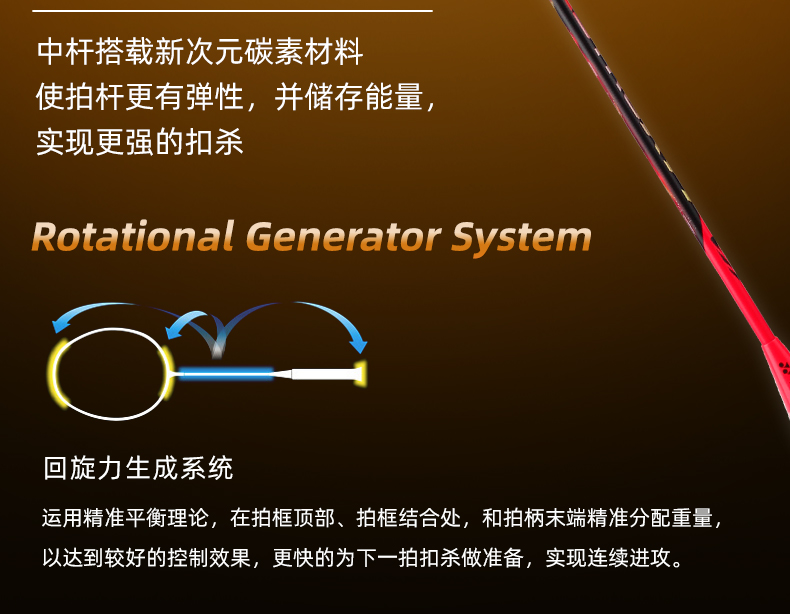 中杆搭载新次元碳素材料
使拍杆更有弹性，并储存能量，
实现更强的扣杀

Rotational Generator System

回旋力生成系统

运用精准平衡理论，在拍框顶部、拍框结合处，和拍柄末端精准分配重量，以达到较好的控制效果，更快的为下一拍扣杀做准备，实现连续进攻。